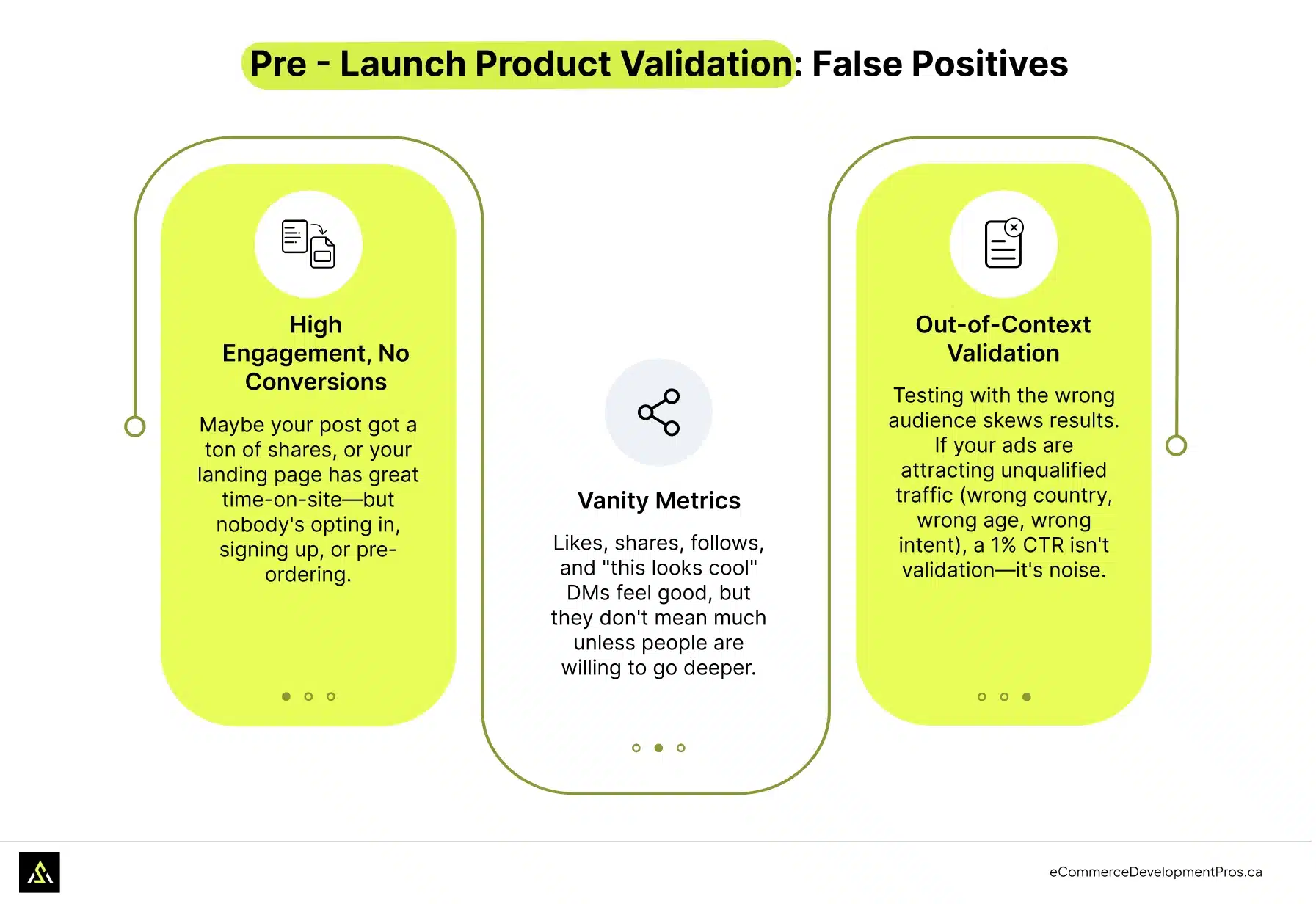 Pre - Launch Product Validation: False Positives

High Engagement, No Conversions

Maybe your post got a ton of shares, or your landing page has great time-on-site—but nobody's opting in, signing up, or pre-ordering.

Vanity Metrics

Likes, shares, follows, and "this looks cool" DMs feel good, but they don't mean much unless people are willing to go deeper.

Out-of-Context Validation

Testing with the wrong audience skews results. If your ads are attracting unqualified traffic (wrong country, wrong age, wrong intent), a 1% CTR isn't validation—it's noise.

eCommerceDevelopmentPros.ca